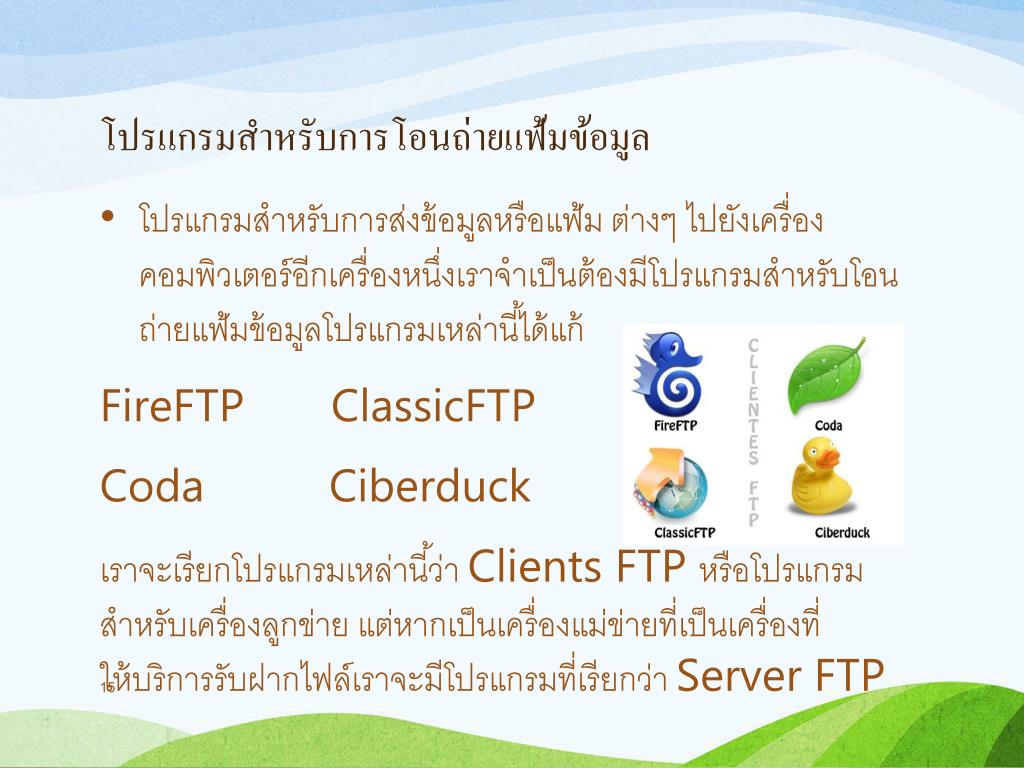 โปรแกรมสำหรับการโอนถ่ายแฟ้มข้อมูล

• โปรแกรมสำหรับการส่งข้อมูลหรือแฟ้ม ต่างๆ ไปยังเครื่องคอมพิวเตอร์อีกเครื่องหนึ่งเราจำเป็นต้องมีโปรแกรมสำหรับโอนถ่ายแฟ้มข้อมูลโปรแกรมเหล่านี้ได้แก้

FireFTP ClassicFTP

Coda Ciberduck

FireFTP

CLIENTES FTP

Coda

ClassicFTP

Ciberduck

เราจะเรียกโปรแกรมเหล่านี้ว่า Clients FTP หรือโปรแกรมสำหรับเครื่องลูกข่าย แต่หากเป็นเครื่องแม่ข่ายที่เป็นเครื่องที่ให้บริการรับฝากไฟล์เราจะมีโปรแกรมที่เรียกว่า Server FTP